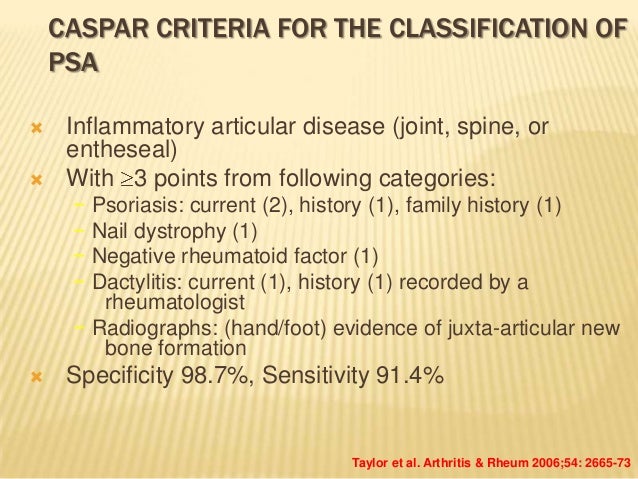 CASPAR CRITERIA FOR THE CLASSIFICATION OF PSA

Inflammatory articular disease (joint, spine, or entheseal)

With $\geq$3 points from following categories:

– Psoriasis: current (2), history (1), family history (1)

– Nail dystrophy (1)

– Negative rheumatoid factor (1)

– Dactylitis: current (1), history (1) recorded by a rheumatologist

– Radiographs: (hand/foot) evidence of juxta-articular new bone formation

Specificity 98.7%, Sensitivity 91.4%

Taylor et al. Arthritis & Rheum 2006;54: 2665-73